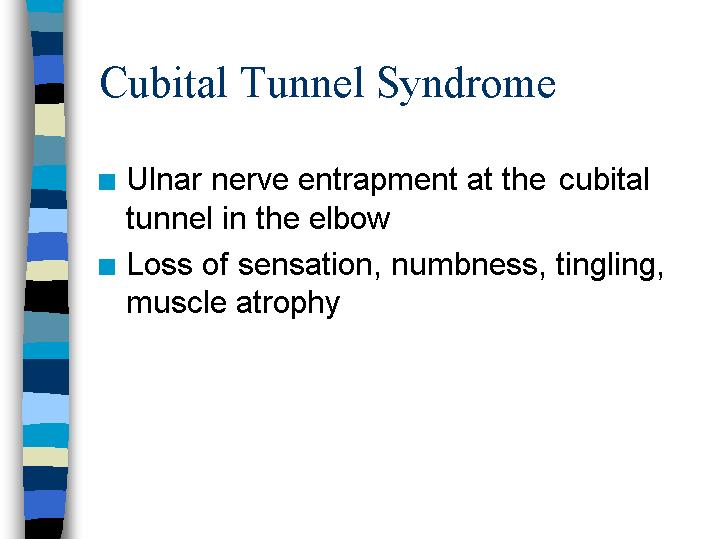 Cubital Tunnel Syndrome

■ Ulnar nerve entrapment at the cubital tunnel in the elbow

■ Loss of sensation, numbness, tingling, muscle atrophy